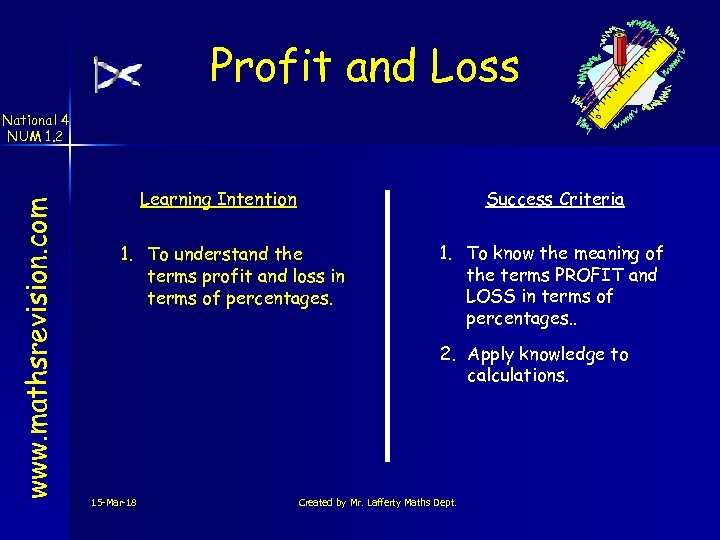 Profit and Loss

National 4
NUM 1.2

www.mathsrevision.com

Learning Intention

1. To understand the terms profit and loss in terms of percentages.

Success Criteria

1. To know the meaning of the terms PROFIT and LOSS in terms of percentages..

2. Apply knowledge to calculations.

15-Mar-18

Created by Mr. Lafferty Maths Dept.